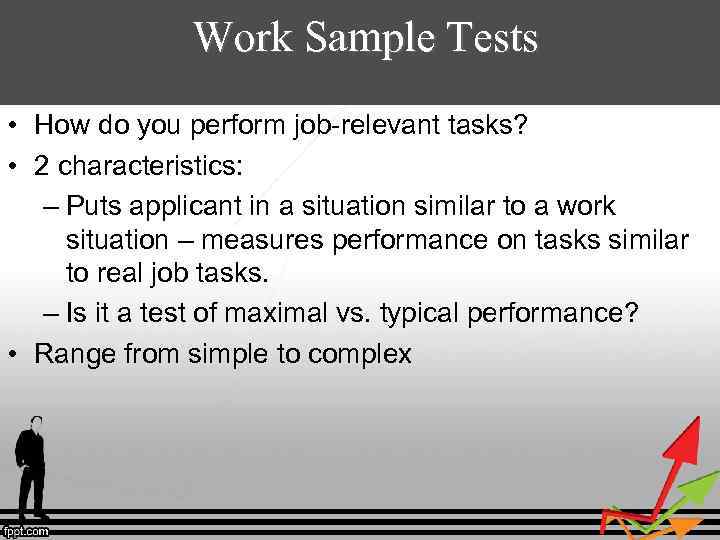 Work Sample Tests

• How do you perform job-relevant tasks?
• 2 characteristics:
– Puts applicant in a situation similar to a work situation – measures performance on tasks similar to real job tasks.
– Is it a test of maximal vs. typical performance?
• Range from simple to complex

fppt.com